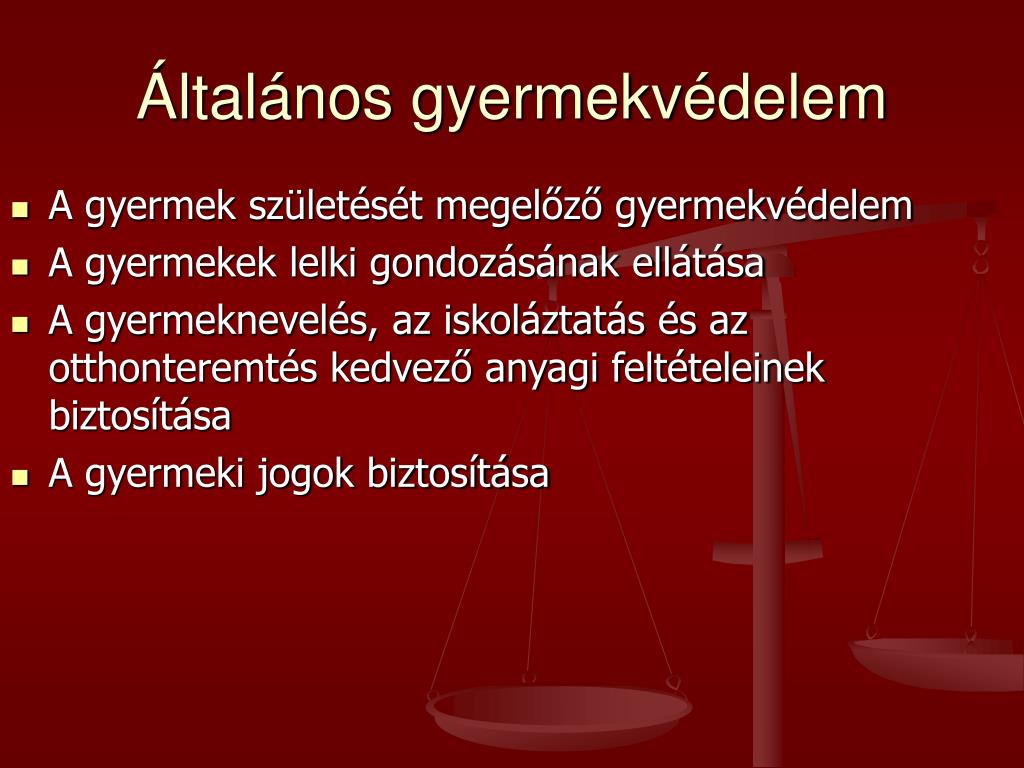 Általános gyermekvédelem

- A gyermek születését megelőző gyermekvédelem
- A gyermekek lelki gondozásának ellátása
- A gyermeknevelés, az iskoláztatás és az otthonteremtés kedvező anyagi feltételeinek biztosítása
- A gyermeki jogok biztosítása